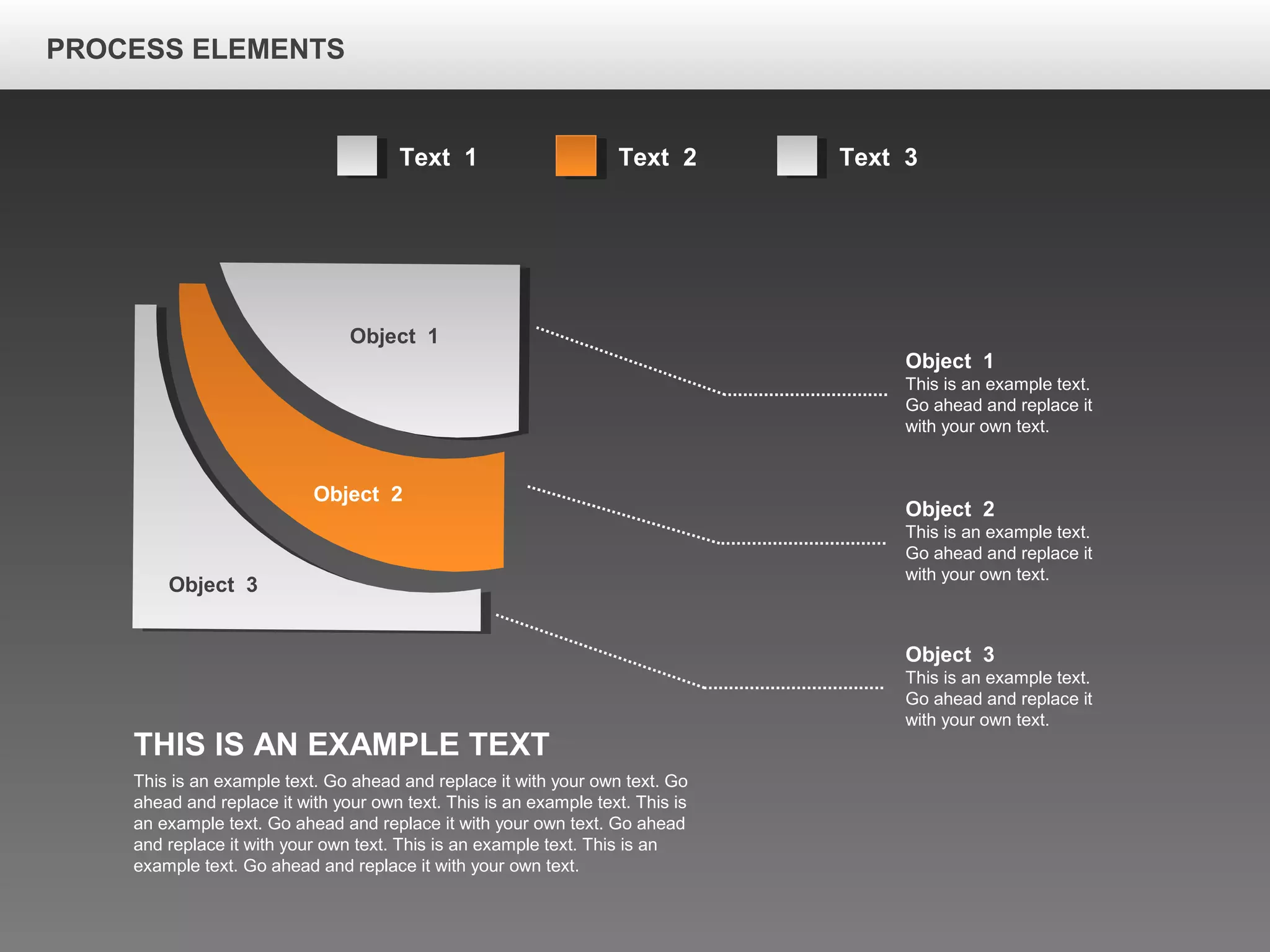 PROCESS ELEMENTS

Text 1
Text 2
Text 3

Object 1
Object 2
Object 3

Object 1
This is an example text. Go ahead and replace it with your own text.

Object 2
This is an example text. Go ahead and replace it with your own text.

Object 3
This is an example text. Go ahead and replace it with your own text.

THIS IS AN EXAMPLE TEXT
This is an example text. Go ahead and replace it with your own text. Go ahead and replace it with your own text. This is an example text. This is an example text. Go ahead and replace it with your own text. Go ahead and replace it with your own text. This is an example text. This is an example text. Go ahead and replace it with your own text.